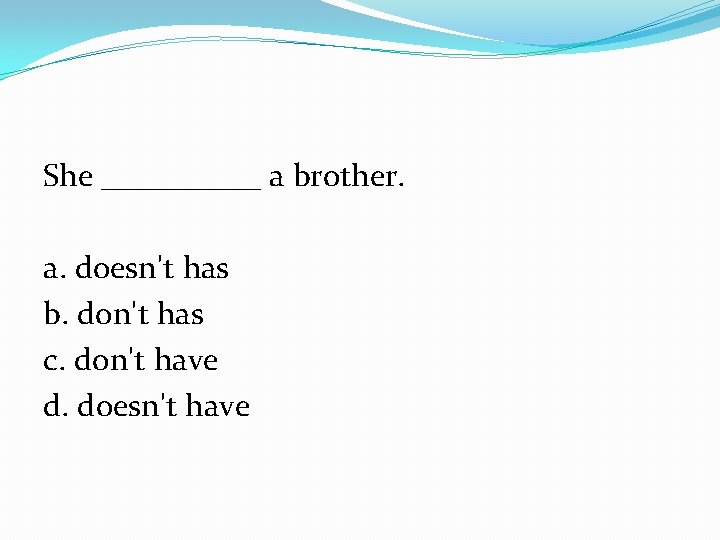 She __________ a brother.

a. doesn't has
b. don't has
c. don't have
d. doesn't have